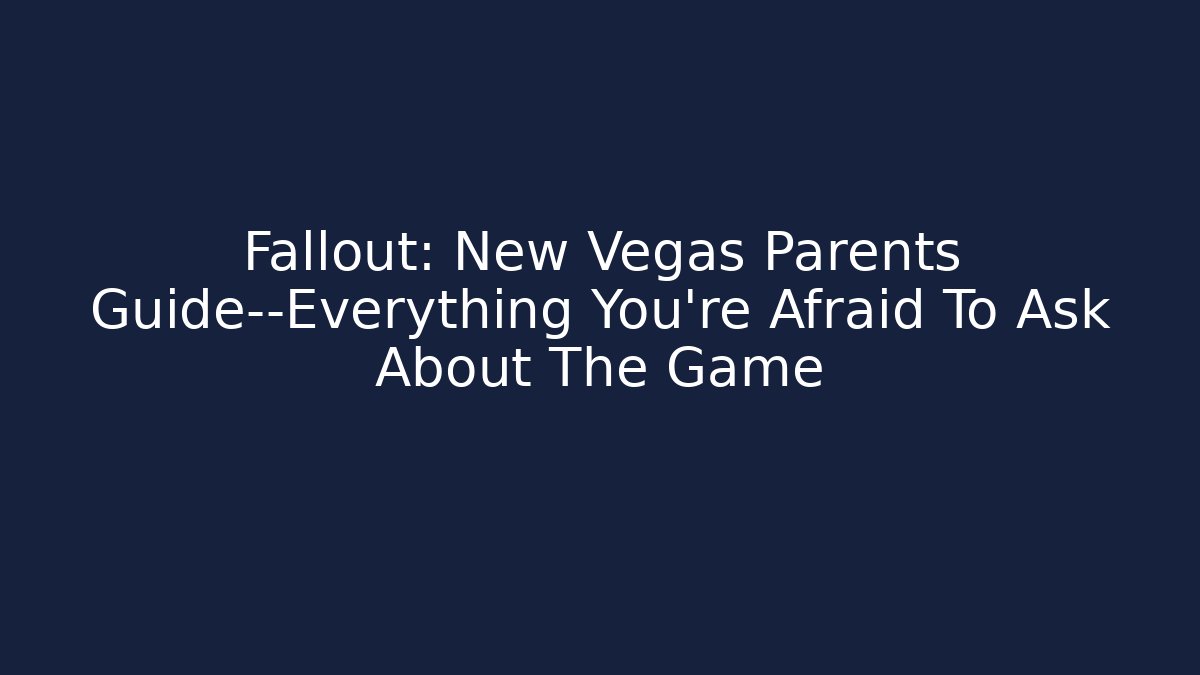 Fallout: New Vegas Parents Guide--Everything You're Afraid To Ask About The Game